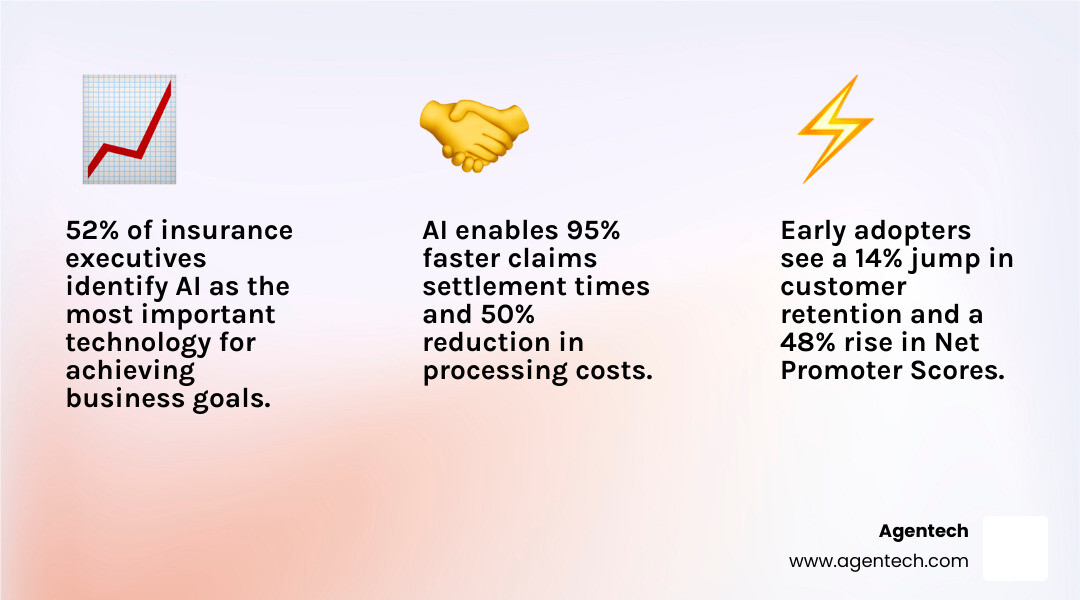 52% of insurance executives identify AI as the most important technology for achieving business goals.

AI enables 95% faster claims settlement times and 50% reduction in processing costs.

Early adopters see a 14% jump in customer retention and a 48% rise in Net Promoter Scores.

Agentech
www.agentech.com